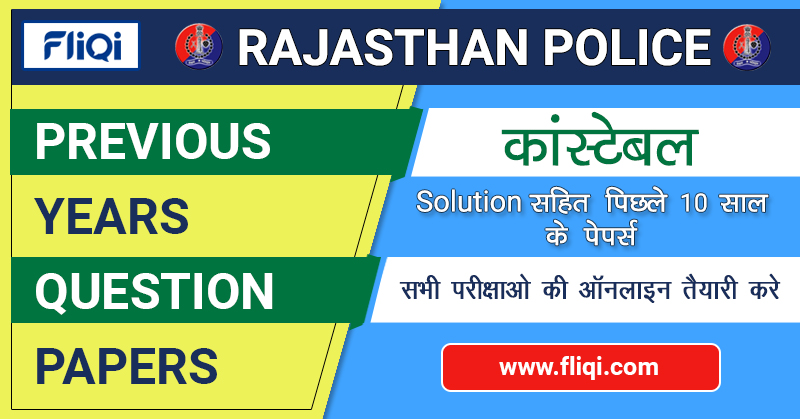 FliQi

RAJASTHAN POLICE

PREVIOUS
YEARS
QUESTION
PAPERS

कांस्टेबल

Solution सहित पिछले 10 साल के पेपर्स

सभी परीक्षाओ की ऑनलाइन तैयारी करे

www.fliqi.com